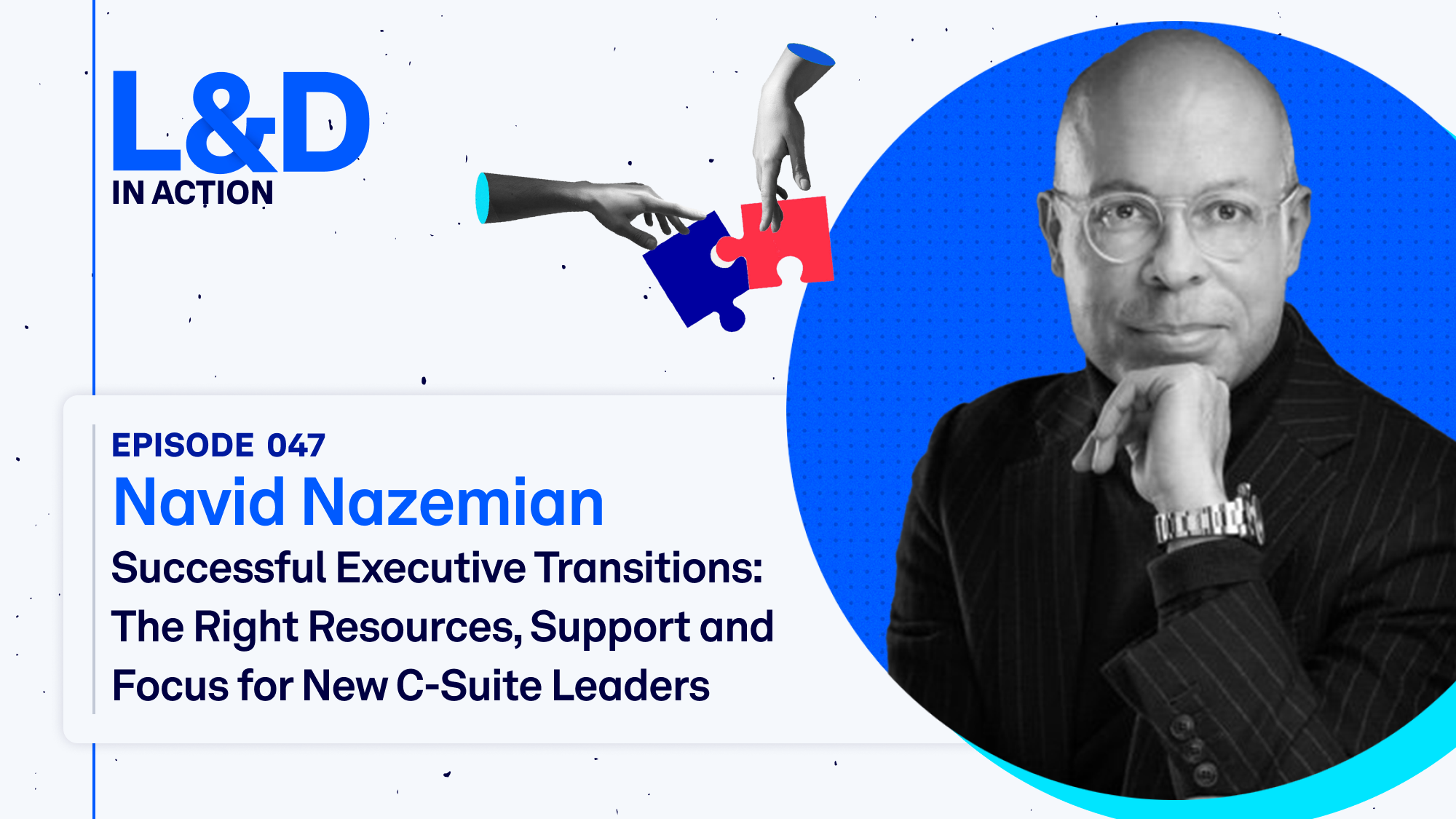 L&D
IN ACTION

EPISODE 047
Navid Nazemian
Successful Executive Transitions: The Right Resources, Support and Focus for New C-Suite Leaders